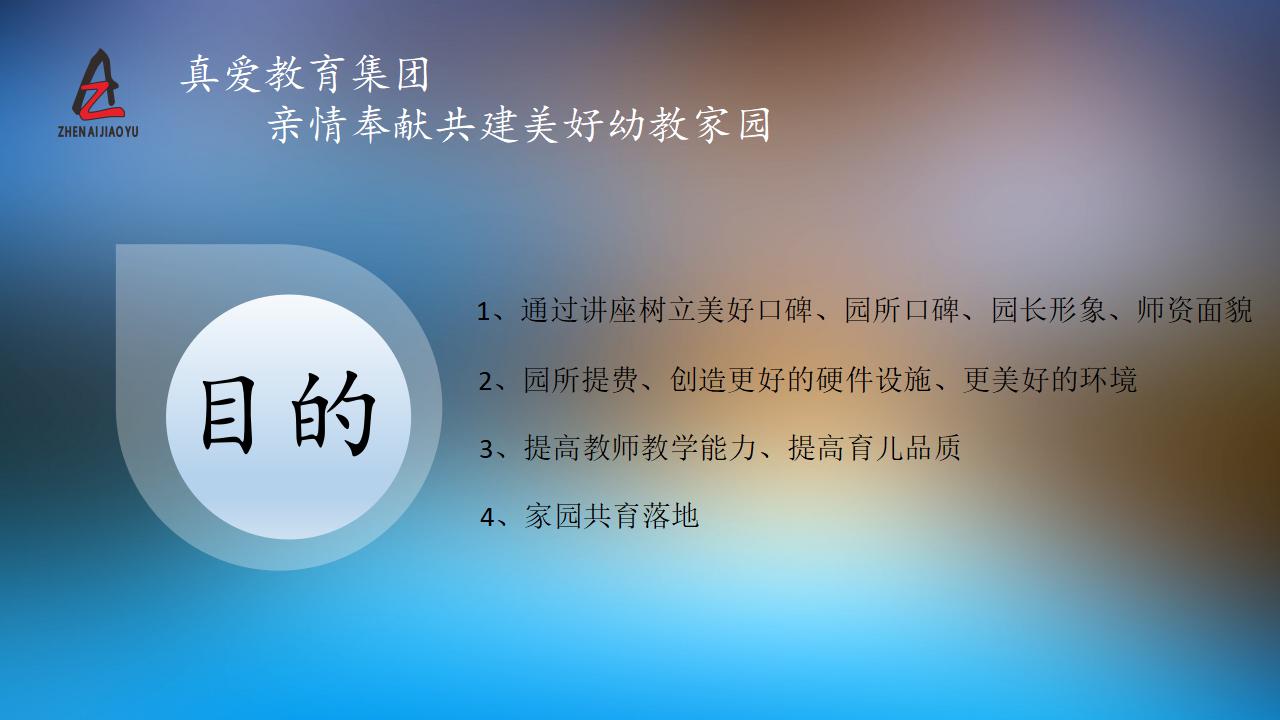 ZHENAIJIAOYU

真爱教育集团
亲情奉献共建美好幼教家园

目的

1、通过讲座树立美好口碑、园所口碑、园长形象、师资面貌

2、园所提费、创造更好的硬件设施、更美好的环境

3、提高教师教学能力、提高育儿品质

4、家园共育落地